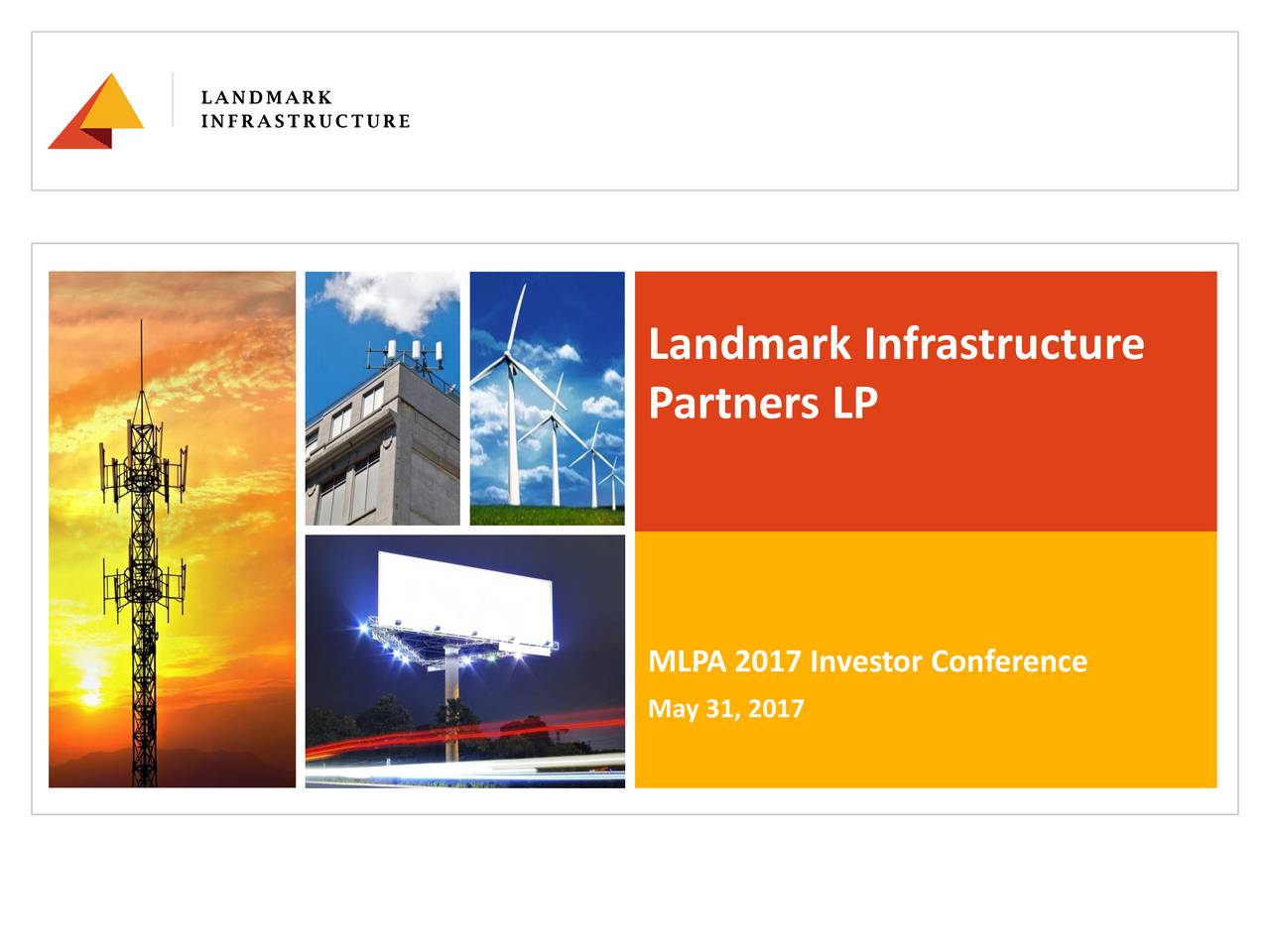 LANDMARK
INFRASTRUCTURE

Landmark Infrastructure Partners LP

MLPA 2017 Investor Conference

May 31, 2017